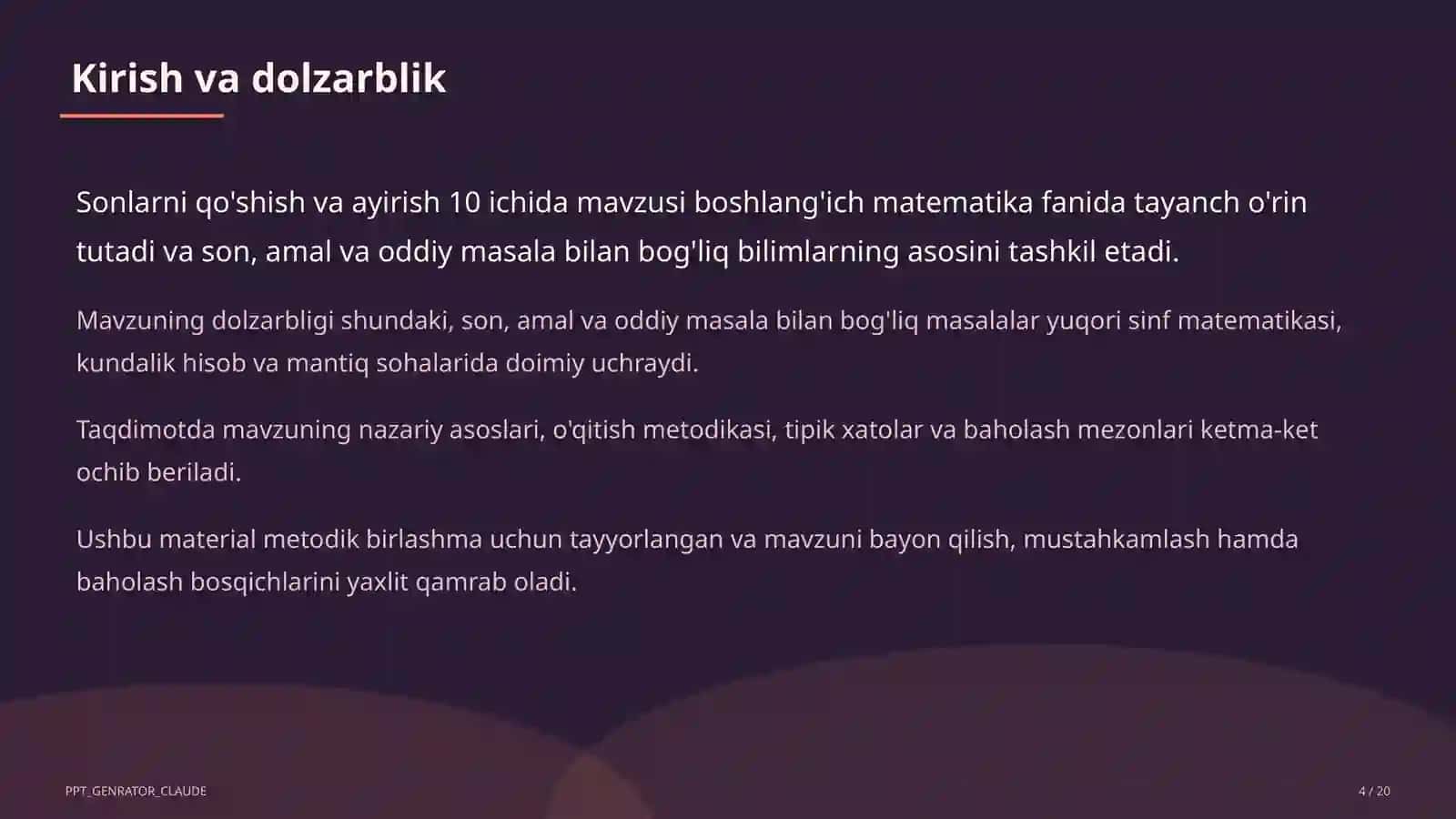 Kirish va dolzarblik

Sonlarni qo'shish va ayirish 10 ichida mavzusi boshlang'ich matematika fanida tayanch o'rin tutadi va son, amal va oddiy masala bilan bog'liq bilimlarning asosini tashkil etadi.

Mavzuning dolzarbligi shundaki, son, amal va oddiy masala bilan bog'liq masalalar yuqori sinf matematikasi, kundalik hisob va mantiq sohalarida doimiy uchraydi.

Taqdimotda mavzuning nazariy asoslari, o'qitish metodikasi, tipik xatolar va baholash mezonlari ketma-ket ochib beriladi.

Ushbu material metodik birlashma uchun tayyorlangan va mavzuni bayon qilish, mustahkamlash hamda baholash bosqichlarini yaxlit qamrab oladi.

PPT_GENRATOR_CLAUDE

4 / 20